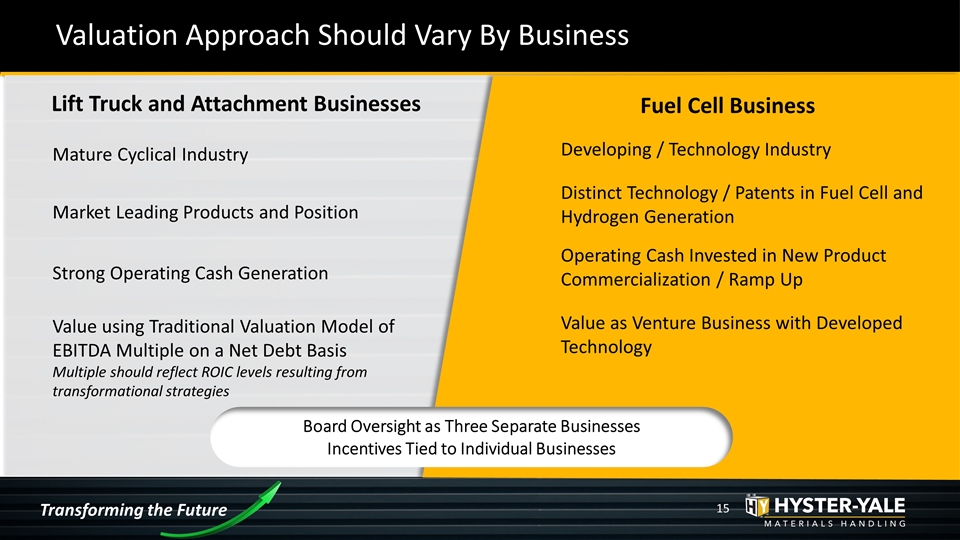 Valuation Approach Should Vary By Business

Lift Truck and Attachment Businesses

Mature Cyclical Industry

Market Leading Products and Position

Strong Operating Cash Generation

Value using Traditional Valuation Model of EBITDA Multiple on a Net Debt Basis
Multiple should reflect ROIC levels resulting from transformational strategies

Fuel Cell Business

Developing / Technology Industry

Distinct Technology / Patents in Fuel Cell and Hydrogen Generation

Operating Cash Invested in New Product Commercialization / Ramp Up

Value as Venture Business with Developed Technology

Board Oversight as Three Separate Businesses
Incentives Tied to Individual Businesses

Transforming the Future

15

HY HYSTER-YALE
MATERIALS HANDLING